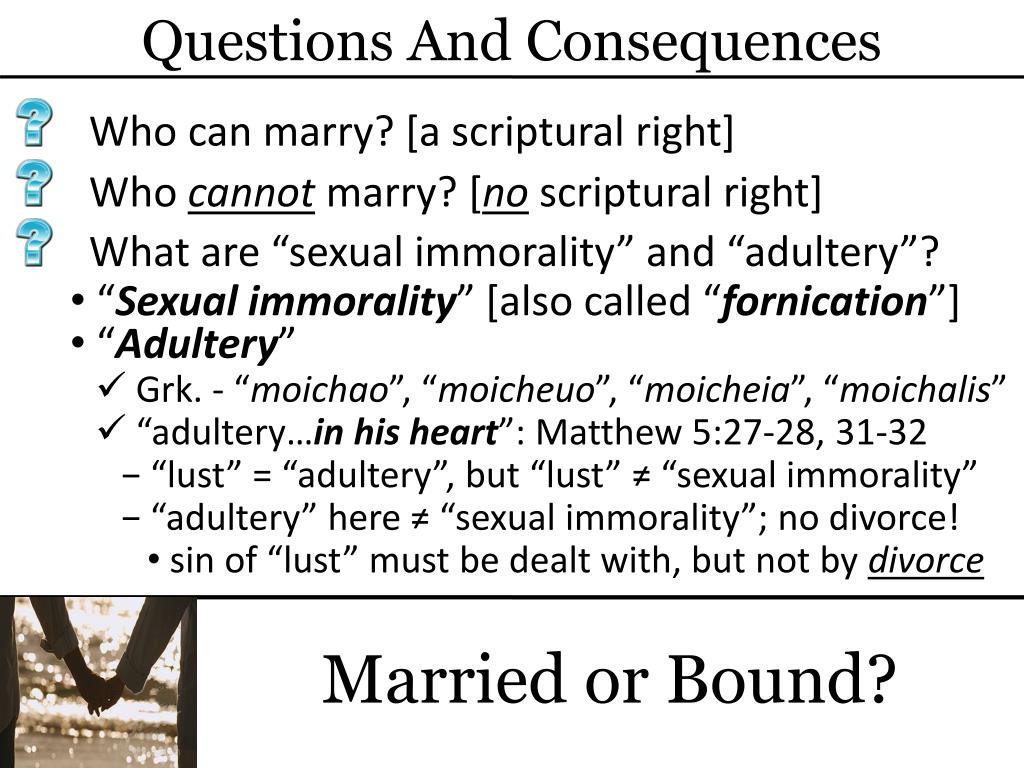 Questions And Consequences

Who can marry? [a scriptural right]

Who cannot marry? [no scriptural right]

What are “sexual immorality” and “adultery”?

• “Sexual immorality” [also called “fornication”]
• “Adultery”
✓ Grk. - “moichao”, “moicheuo”, “moicheia”, “moichalis”
✓ “adultery…in his heart”: Matthew 5:27-28, 31-32
− “lust” = “adultery”, but “lust” ≠ “sexual immorality”
− “adultery” here ≠ “sexual immorality”; no divorce!
• sin of “lust” must be dealt with, but not by divorce

Married or Bound?